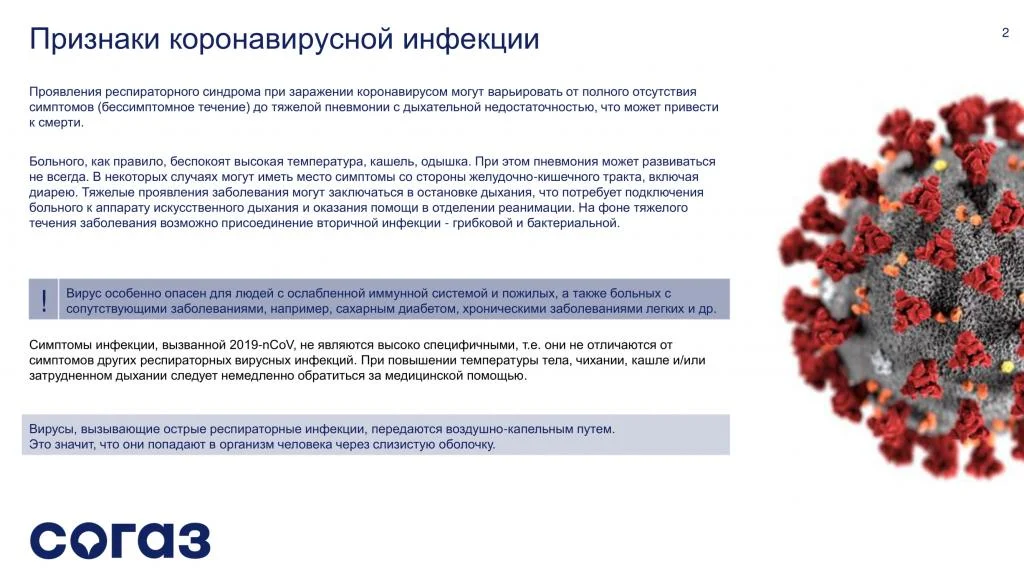 Признаки коронавирусной инфекции

2

Проявления респираторного синдрома при заражении коронавирусом могут варьировать от полного отсутствия симптомов (бессимптомное течение) до тяжелой пневмонии с дыхательной недостаточностью, что может привести к смерти.

Больного, как правило, беспокоят высокая температура, кашель, одышка. При этом пневмония может развиваться не всегда. В некоторых случаях могут иметь место симптомы со стороны желудочно-кишечного тракта, включая диарею. Тяжелые проявления заболевания могут заключаться в остановке дыхания, что потребует подключения больного к аппарату искусственного дыхания и оказания помощи в отделении реанимации. На фоне тяжелого течения заболевания возможно присоединение вторичной инфекции - грибковой и бактериальной.

!

Вирус особенно опасен для людей с ослабленной иммунной системой и пожилых, а также больных с сопутствующими заболеваниями, например, сахарным диабетом, хроническими заболеваниями легких и др.

Симптомы инфекции, вызванной 2019-nCoV, не являются высоко специфичными, т.е. они не отличаются от симптомов других респираторных вирусных инфекций. При повышении температуры тела, чихании, кашле и/или затрудненном дыхании следует немедленно обратиться за медицинской помощью.

Вирусы, вызывающие острые респираторные инфекции, передаются воздушно-капельным путем. Это значит, что они попадают в организм человека через слизистую оболочку.

согаз